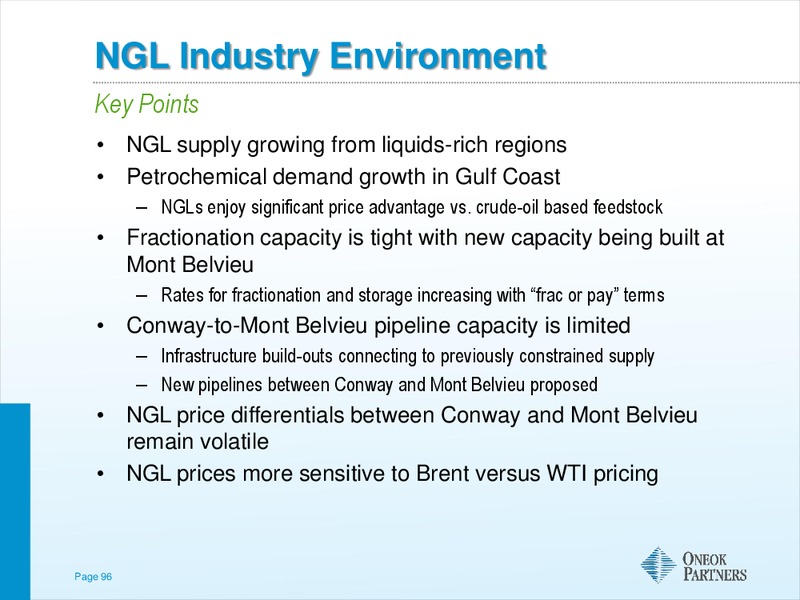 NGL Industry Environment

Key Points

• NGL supply growing from liquids-rich regions
• Petrochemical demand growth in Gulf Coast
  – NGLs enjoy significant price advantage vs. crude-oil based feedstock
• Fractionation capacity is tight with new capacity being built at Mont Belvieu
  – Rates for fractionation and storage increasing with “frac or pay” terms
• Conway-to-Mont Belvieu pipeline capacity is limited
  – Infrastructure build-outs connecting to previously constrained supply
  – New pipelines between Conway and Mont Belvieu proposed
• NGL price differentials between Conway and Mont Belvieu remain volatile
• NGL prices more sensitive to Brent versus WTI pricing

Page 96

ONEOK PARTNERS